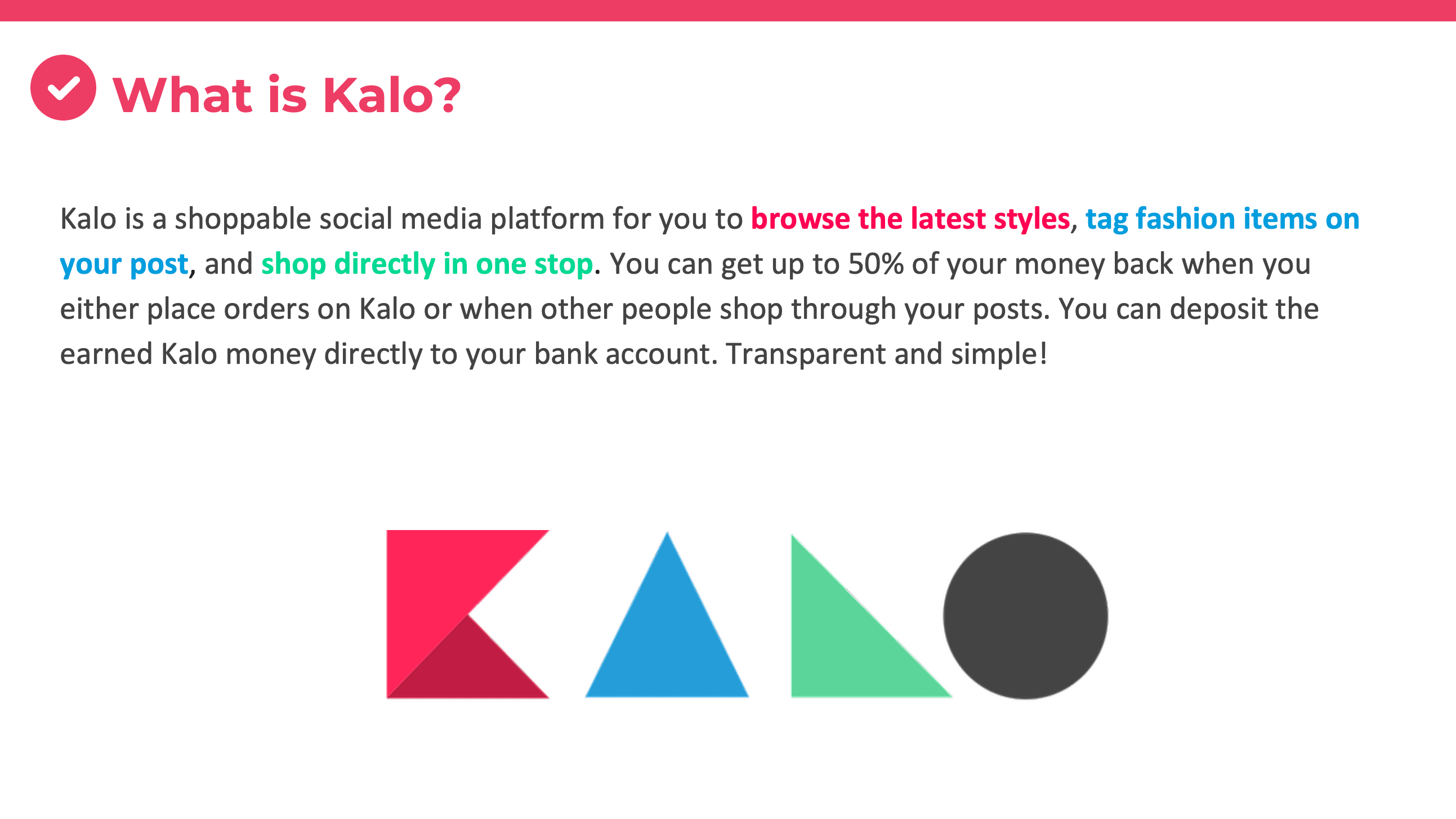 What is Kalo?

Kalo is a shoppable social media platform for you to browse the latest styles, tag fashion items on your post, and shop directly in one stop. You can get up to 50% of your money back when you either place orders on Kalo or when other people shop through your posts. You can deposit the earned Kalo money directly to your bank account. Transparent and simple!